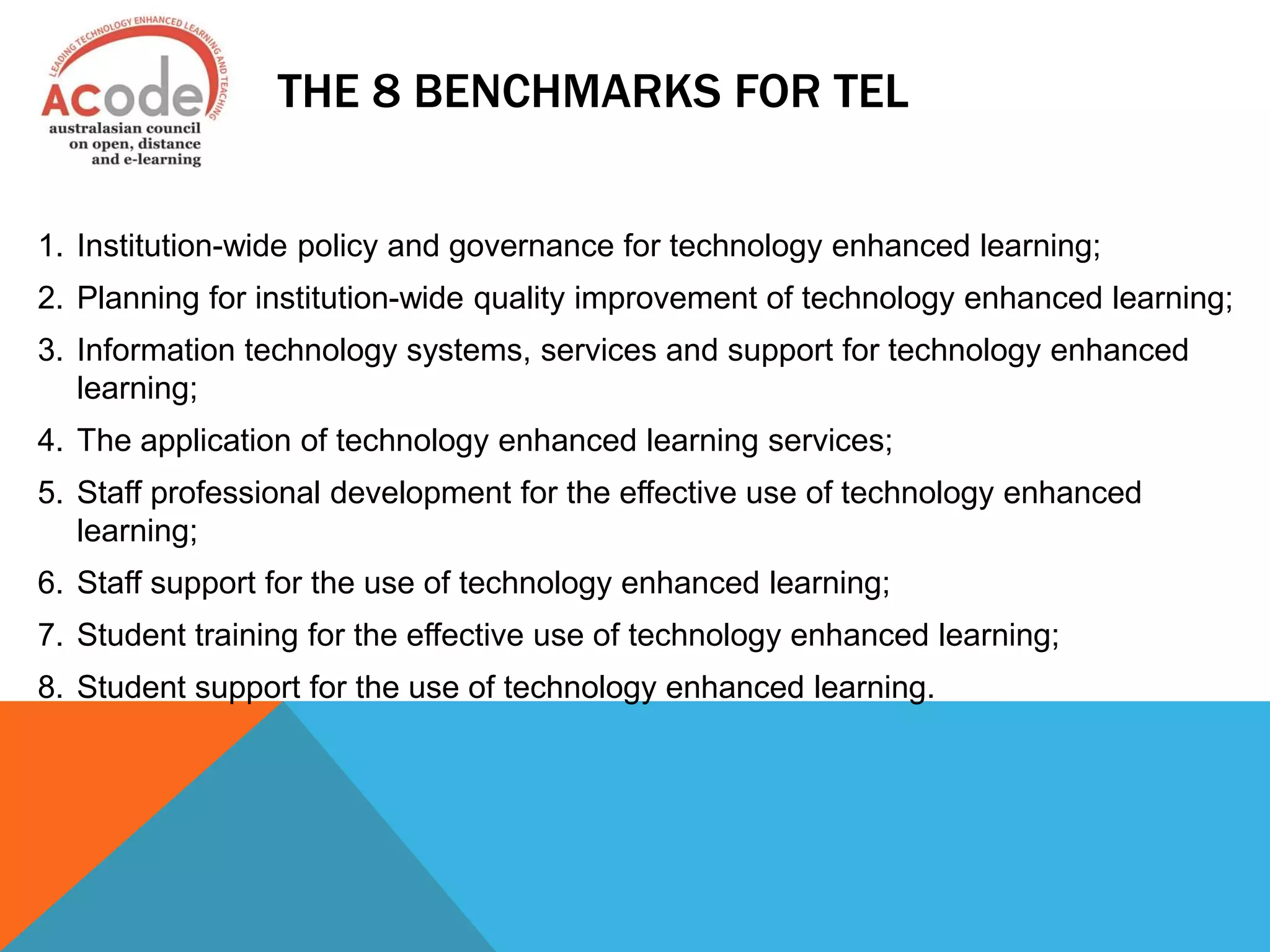 LEADING TECHNOLOGY ENHANCED LEARNING AND TEACHING
ACode
australasian council on open, distance and e-learning

THE 8 BENCHMARKS FOR TEL

1. Institution-wide policy and governance for technology enhanced learning;
2. Planning for institution-wide quality improvement of technology enhanced learning;
3. Information technology systems, services and support for technology enhanced learning;
4. The application of technology enhanced learning services;
5. Staff professional development for the effective use of technology enhanced learning;
6. Staff support for the use of technology enhanced learning;
7. Student training for the effective use of technology enhanced learning;
8. Student support for the use of technology enhanced learning.